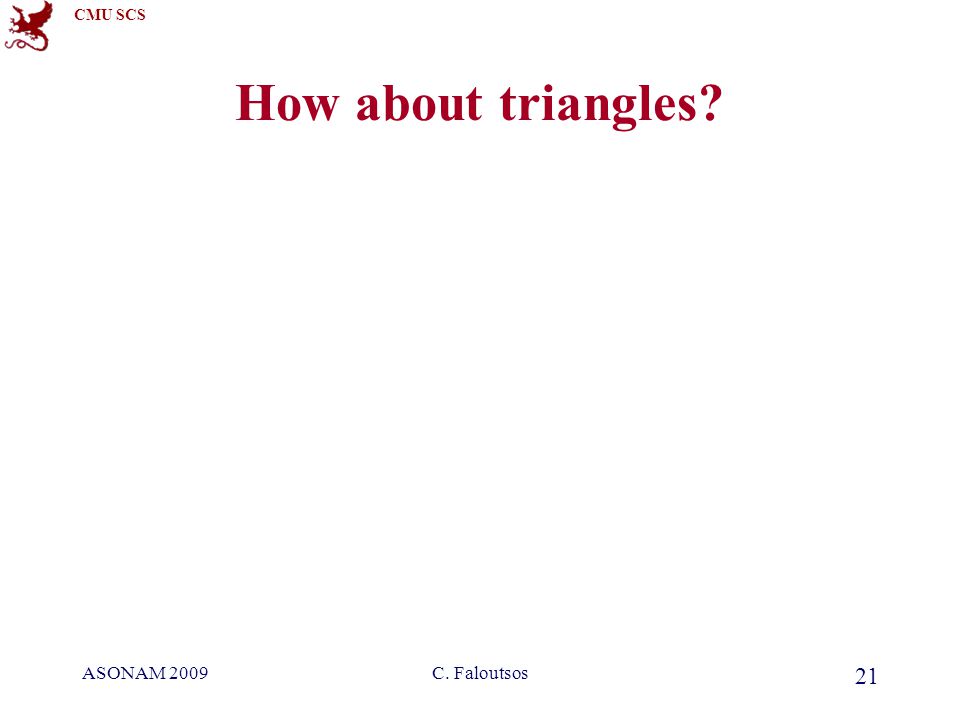 CMU SCS

How about triangles?

ASONAM 2009

C. Faloutsos

21